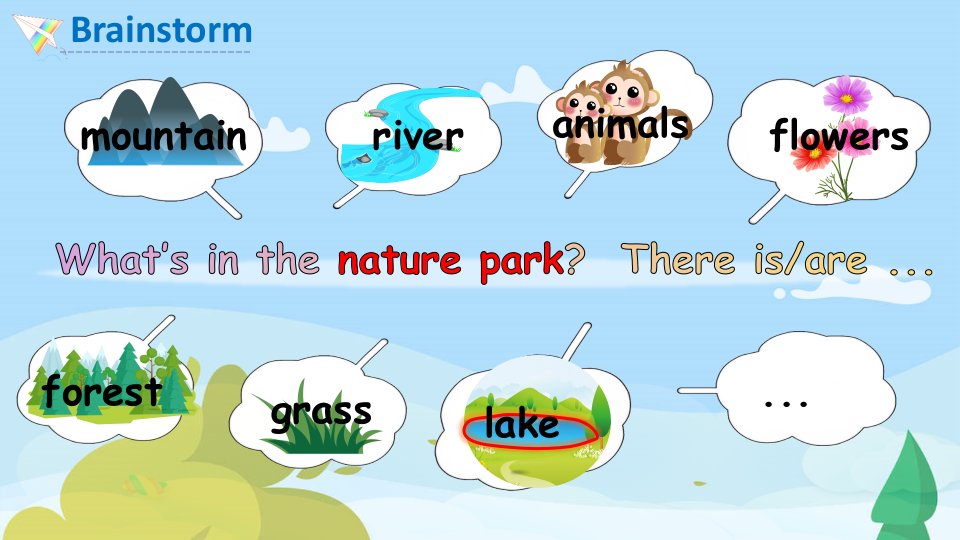 Brainstorm

mountain

river

animals

flowers

What's in the nature park? There is/are ...

forest

grass

lake

...